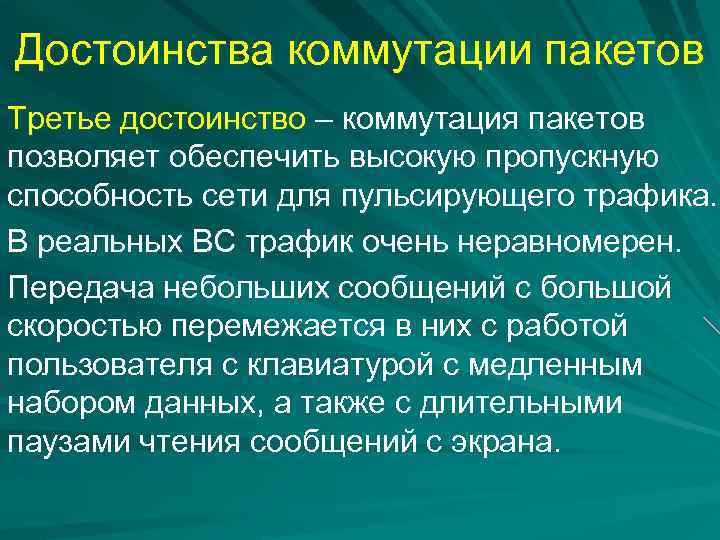 Достоинства коммутации пакетов

Третье достоинство – коммутация пакетов позволяет обеспечить высокую пропускную способность сети для пульсирующего трафика.

В реальных ВС трафик очень неравномерен.

Передача небольших сообщений с большой скоростью перемежается в них с работой пользователя с клавиатурой с медленным набором данных, а также с длительными паузами чтения сообщений с экрана.